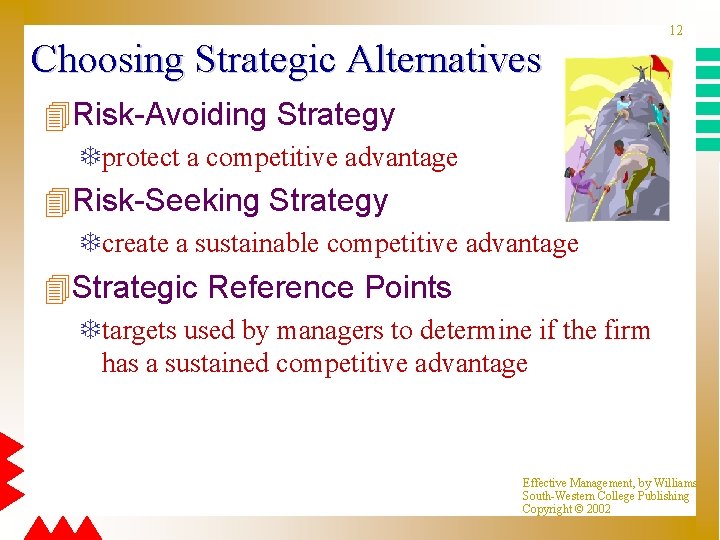 12

Choosing Strategic Alternatives

Risk-Avoiding Strategy

protect a competitive advantage

Risk-Seeking Strategy

create a sustainable competitive advantage

Strategic Reference Points

targets used by managers to determine if the firm has a sustained competitive advantage

Effective Management, by Williams
South-Western College Publishing
Copyright © 2002